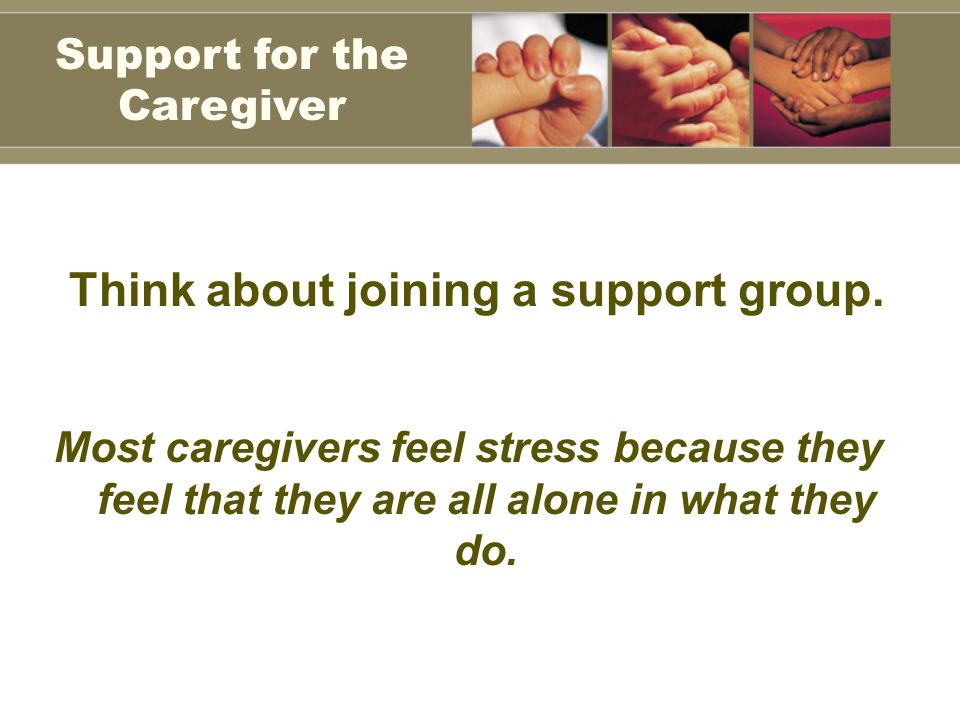 Support for the Caregiver

Think about joining a support group.

Most caregivers feel stress because they feel that they are all alone in what they do.